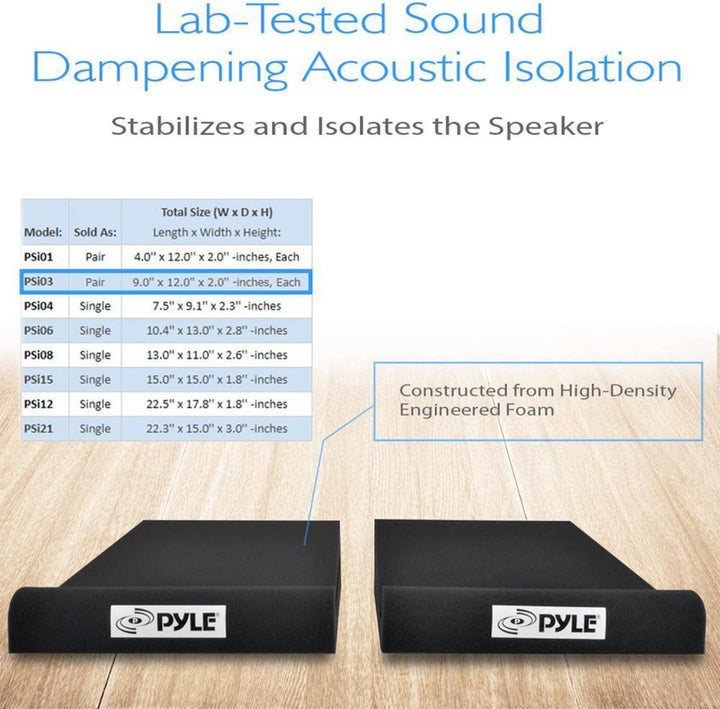 Lab-Tested Sound Dampening Acoustic Isolation

Stabilizes and Isolates the Speaker

| Model: | Sold As: | Total Size (W x D x H) Length x Width x Height: |
|---|---|---|
| PSi01 | Pair | 4.0'' x 12.0'' x 2.0'' -inches, Each |
| PSi03 | Pair | 9.0'' x 12.0'' x 2.0'' -inches, Each |
| PSi04 | Single | 7.5" x 9.1" x 2.3" -inches |
| PSi06 | Single | 10.4" x 13.0" x 2.8" -inches |
| PSi08 | Single | 13.0" x 11.0" x 2.6" -inches |
| PSi15 | Single | 15.0" x 15.0" x 1.8" -inches |
| PSi12 | Single | 22.5" x 17.8" x 1.8" -inches |
| PSi21 | Single | 22.3" x 15.0" x 3.0" -inches |

Constructed from High-Density Engineered Foam

PYLE

PYLE